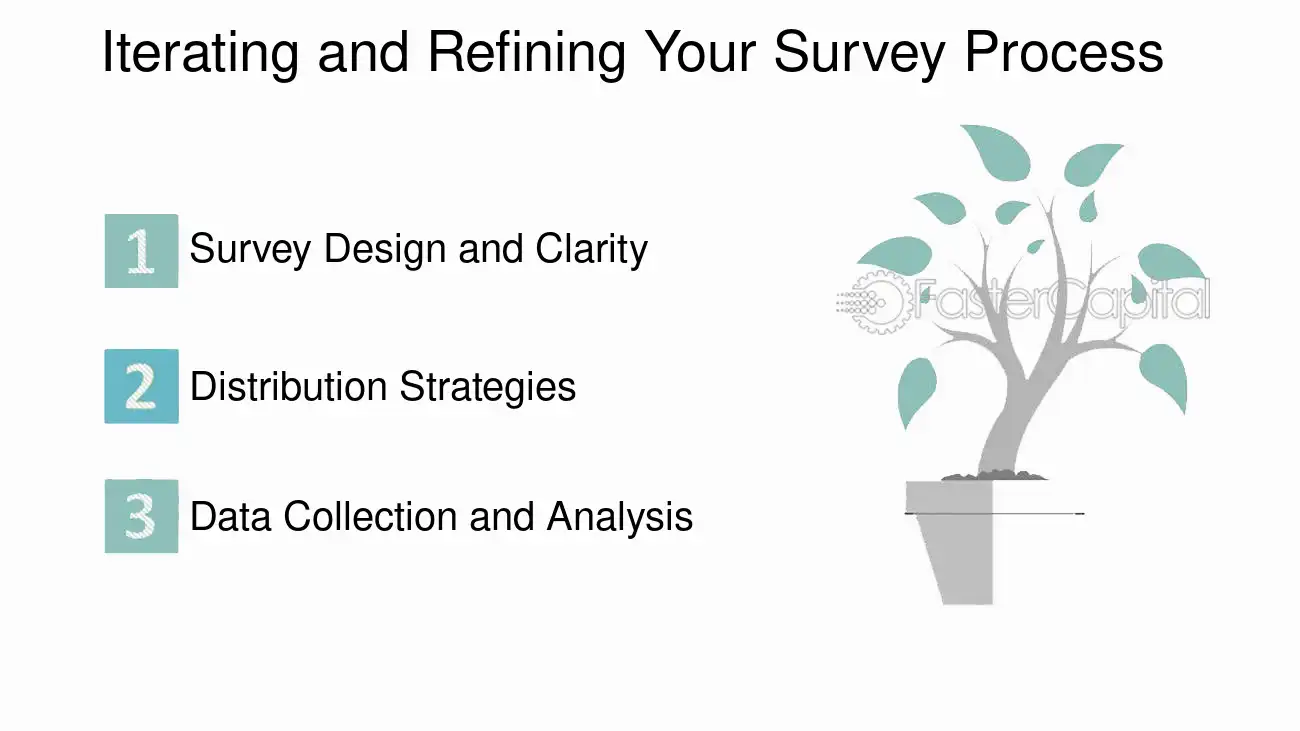 Iterating and Refining Your Survey Process

1 Survey Design and Clarity

2 Distribution Strategies

3 Data Collection and Analysis

FasterCapital